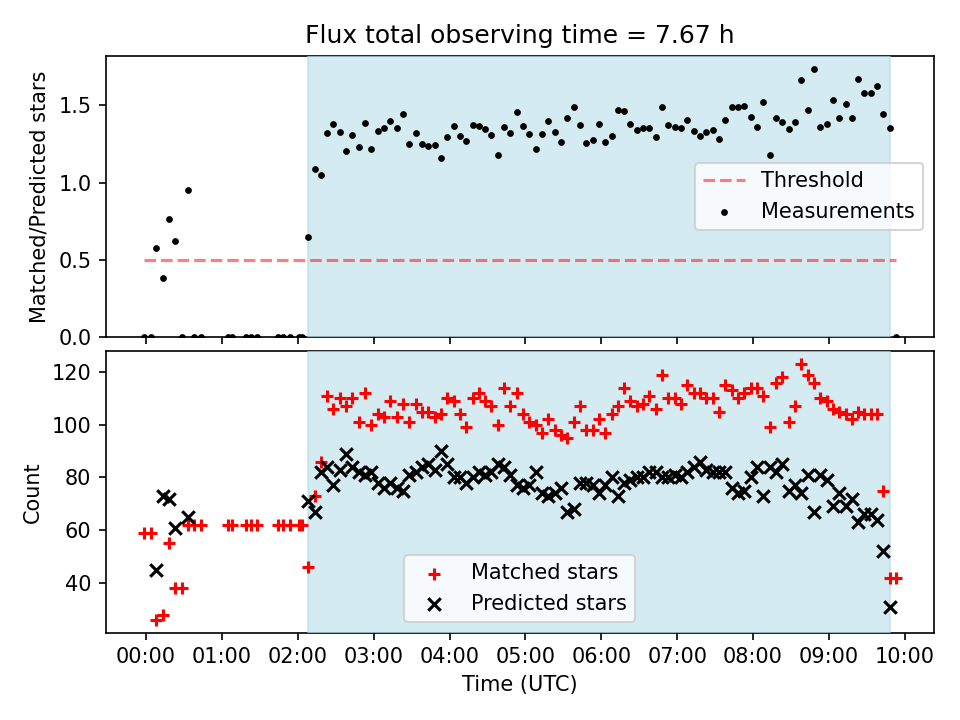 Flux total observing time = 7.67 h

Matched/Predicted stars

1.5
1.0
0.5
0.0

Threshold
Measurements

Count

120
100
80
60
40

Matched stars
Predicted stars

00:00 01:00 02:00 03:00 04:00 05:00 06:00 07:00 08:00 09:00 10:00
Time (UTC)